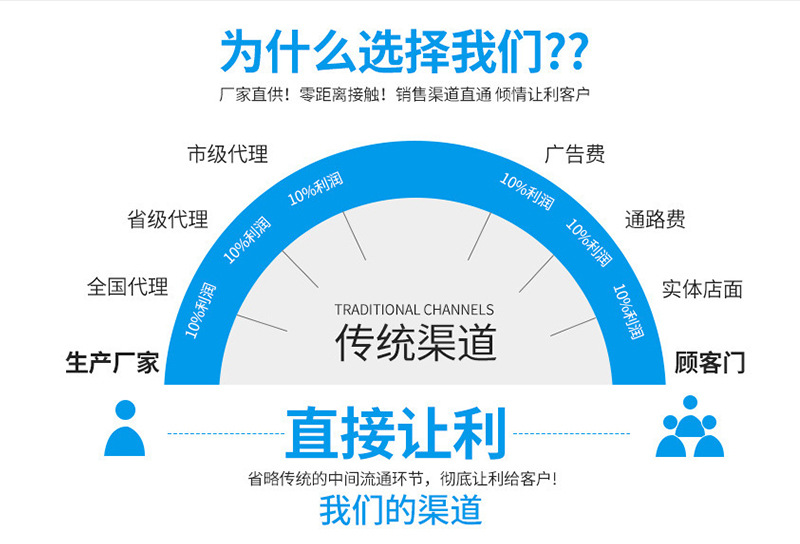 为什么选择我们??

厂家直供！零距离接触！销售渠道直通 倾情让利客户

市级代理

省级代理

全国代理

生产厂家

10%利润

10%利润

10%利润

10%利润

10%利润

10%利润

广告费

通路费

实体店面

顾客门

TRADITIONAL CHANNELS

传统渠道

直接让利

省略传统的中间流通环节，彻底让利给客户！

我们的渠道